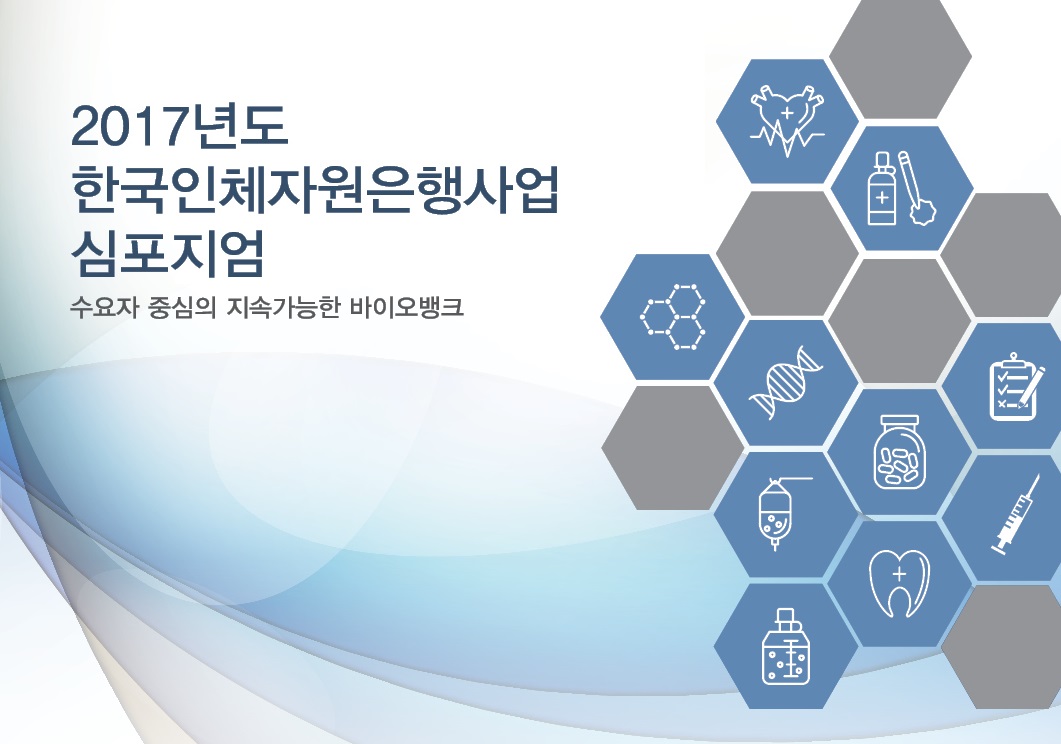 2017년도
한국인체자원은행사업
심포지엄

수요자 중심의 지속가능한 바이오뱅크